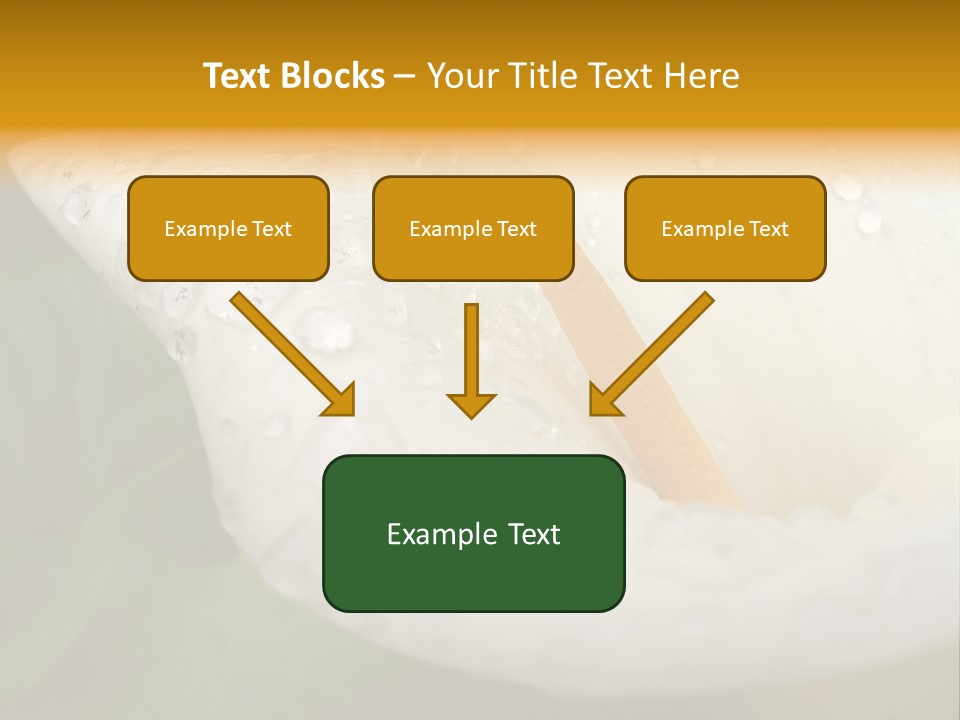 Text Blocks – Your Title Text Here

Example Text

Example Text

Example Text

Example Text